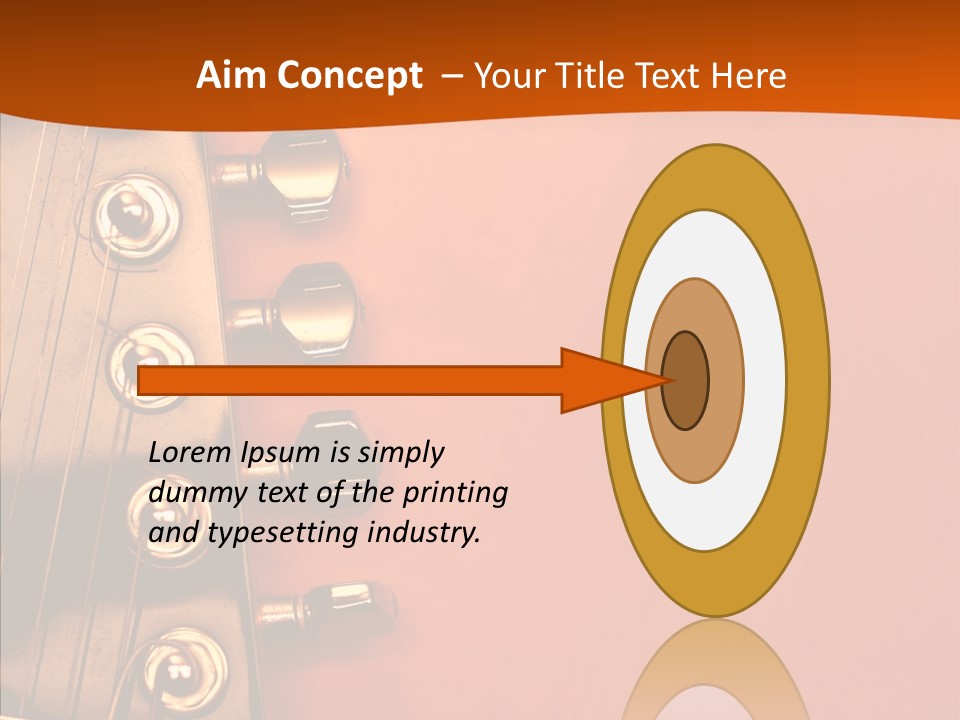 Aim Concept – Your Title Text Here

Lorem Ipsum is simply dummy text of the printing and typesetting industry.